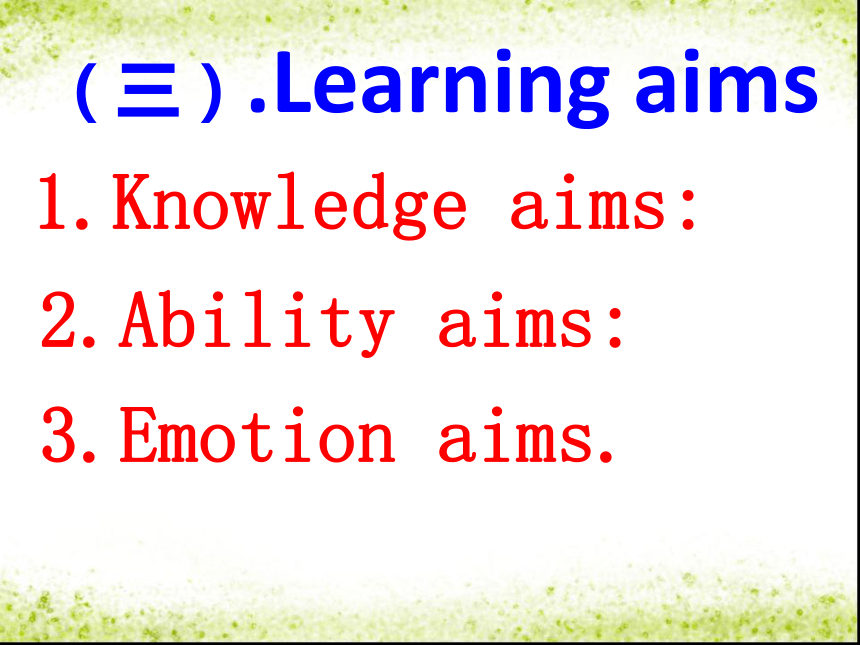 （三）.Learning aims

1. Knowledge aims:

2. Ability aims:

3. Emotion aims.